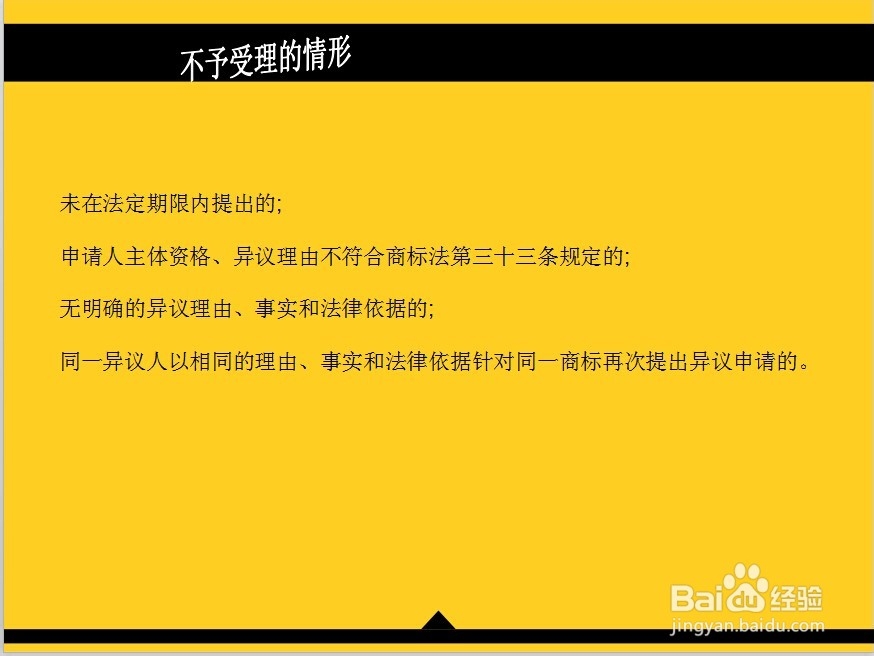 不予受理的情形

未在法定期限内提出的;

申请人主体资格、异议理由不符合商标法第三十三条规定的;

无明确的异议理由、事实和法律依据的;

同一异议人以相同的理由、事实和法律依据针对同一商标再次提出异议申请的。

Baidu经验
jingyan.baidu.com